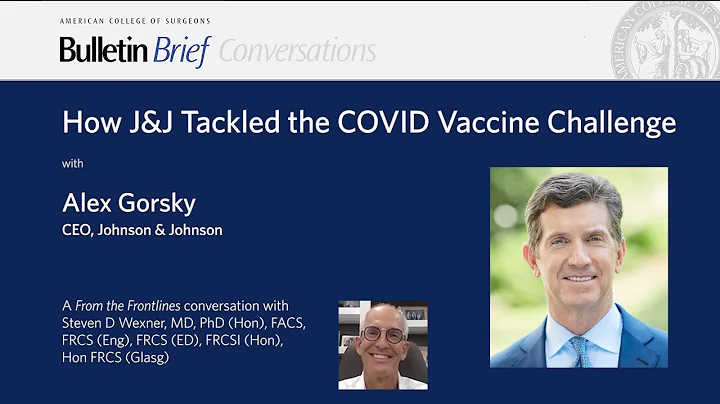 AMERICAN COLLEGE OF SURGEONS

Bulletin Brief Conversations

How J&J Tackled the COVID Vaccine Challenge

with

Alex Gorsky
CEO, Johnson & Johnson

A From the Frontlines conversation with Steven D Wexner, MD, PhD (Hon), FACS, FRCS (Eng), FRCS (ED), FRCSI (Hon), Hon FRCS (Glasg)